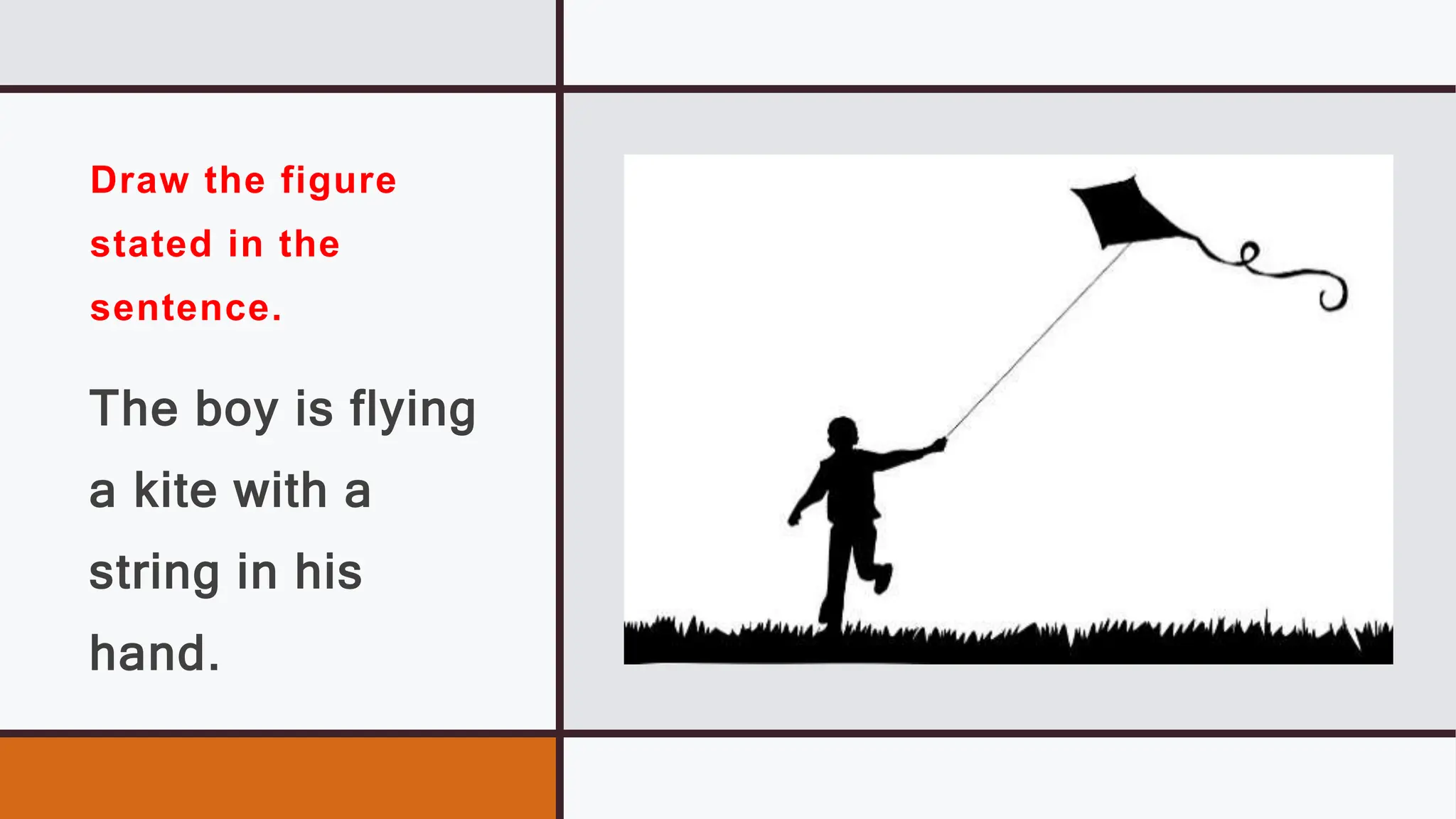 Draw the figure stated in the sentence.

The boy is flying a kite with a string in his hand.